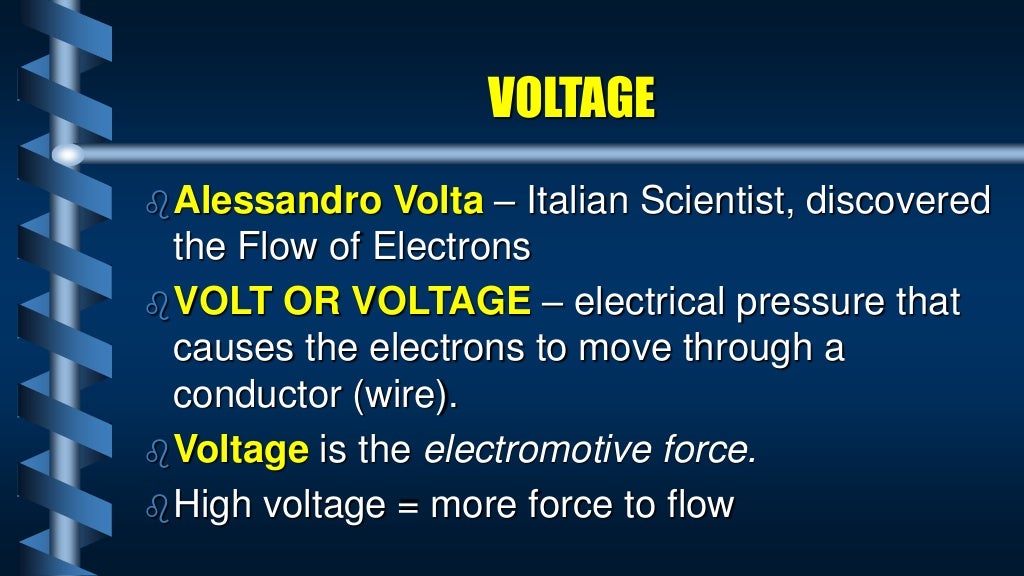 VOLTAGE

Alessandro Volta – Italian Scientist, discovered the Flow of Electrons

VOLT OR VOLTAGE – electrical pressure that causes the electrons to move through a conductor (wire).

Voltage is the electromotive force.

High voltage = more force to flow